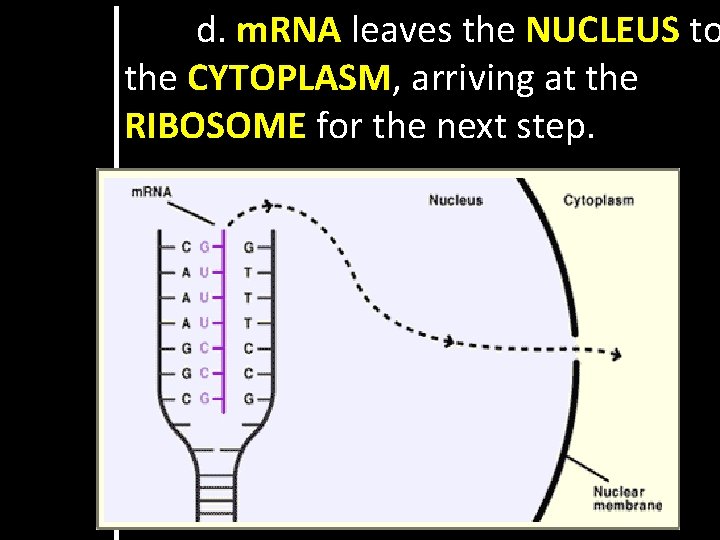 d. mRNA leaves the NUCLEUS to the CYTOPLASM, arriving at the RIBOSOME for the next step.

mRNA

Nucleus

Cytoplasm

C G G
A U T
A U T
A U T
G C C
G C C
C G G

Nuclear membrane